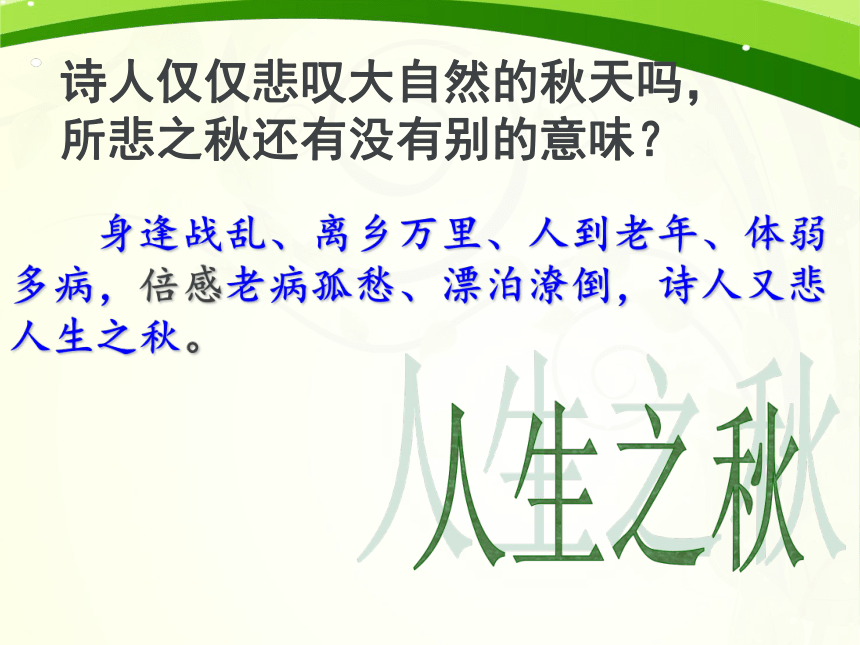 诗人仅仅悲叹大自然的秋天吗，所悲之秋还有没有别的意味？

身逢战乱、离乡万里、人到老年、体弱多病，倍感老病孤愁、漂泊潦倒，诗人又悲人生之秋。

人生之秋